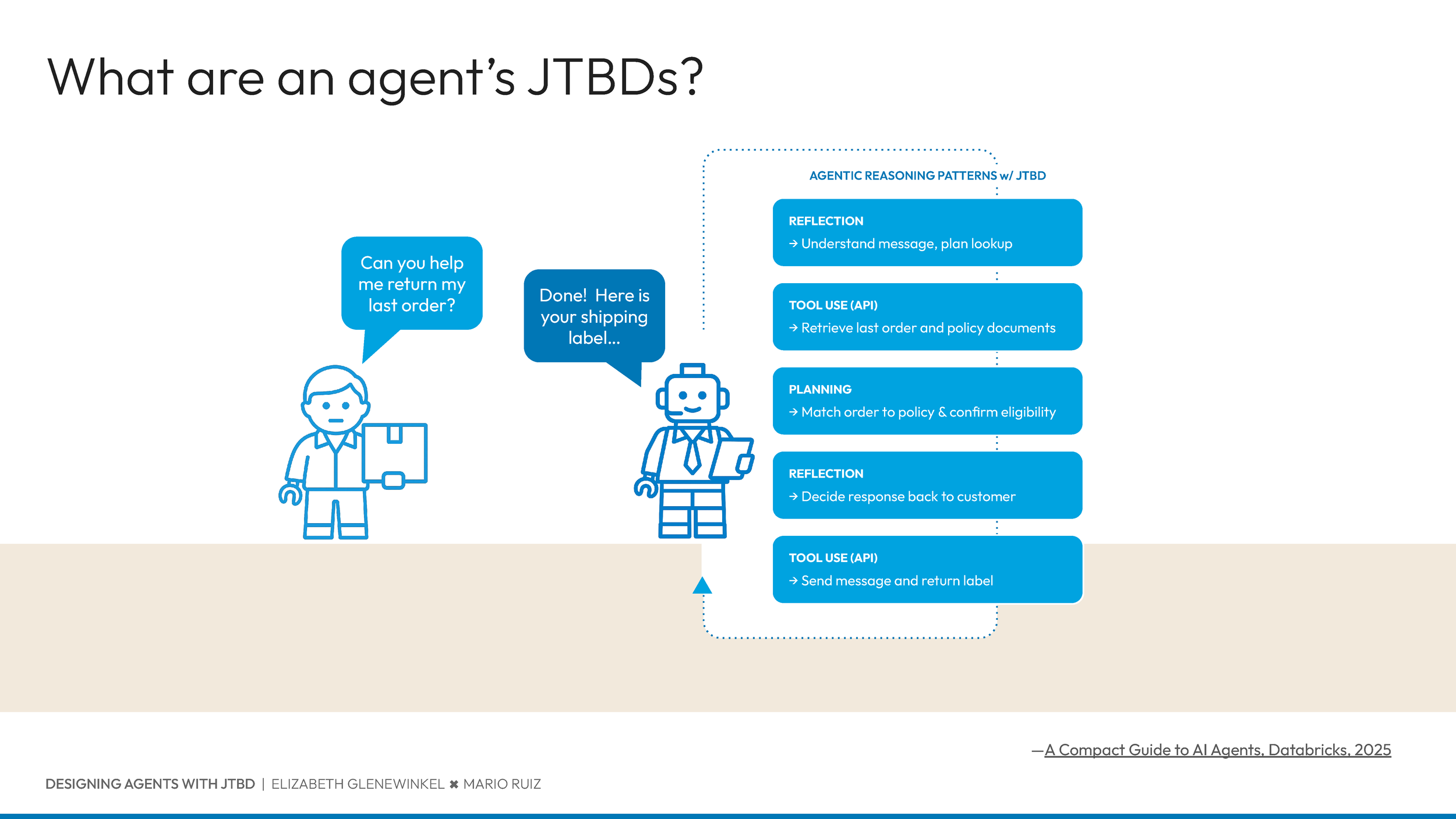 What are an agent's JTBDs?

Can you help me return my last order?

Done! Here is your shipping label...

AGENTIC REASONING PATTERNS w/ JTBD

REFLECTION
→ Understand message, plan lookup

TOOL USE (API)
→ Retrieve last order and policy documents

PLANNING
→ Match order to policy & confirm eligibility

REFLECTION
→ Decide response back to customer

TOOL USE (API)
→ Send message and return label

—A Compact Guide to AI Agents, Databricks, 2025

DESIGNING AGENTS WITH JTBD | ELIZABETH GLENEWINKEL ✖ MARIO RUIZ